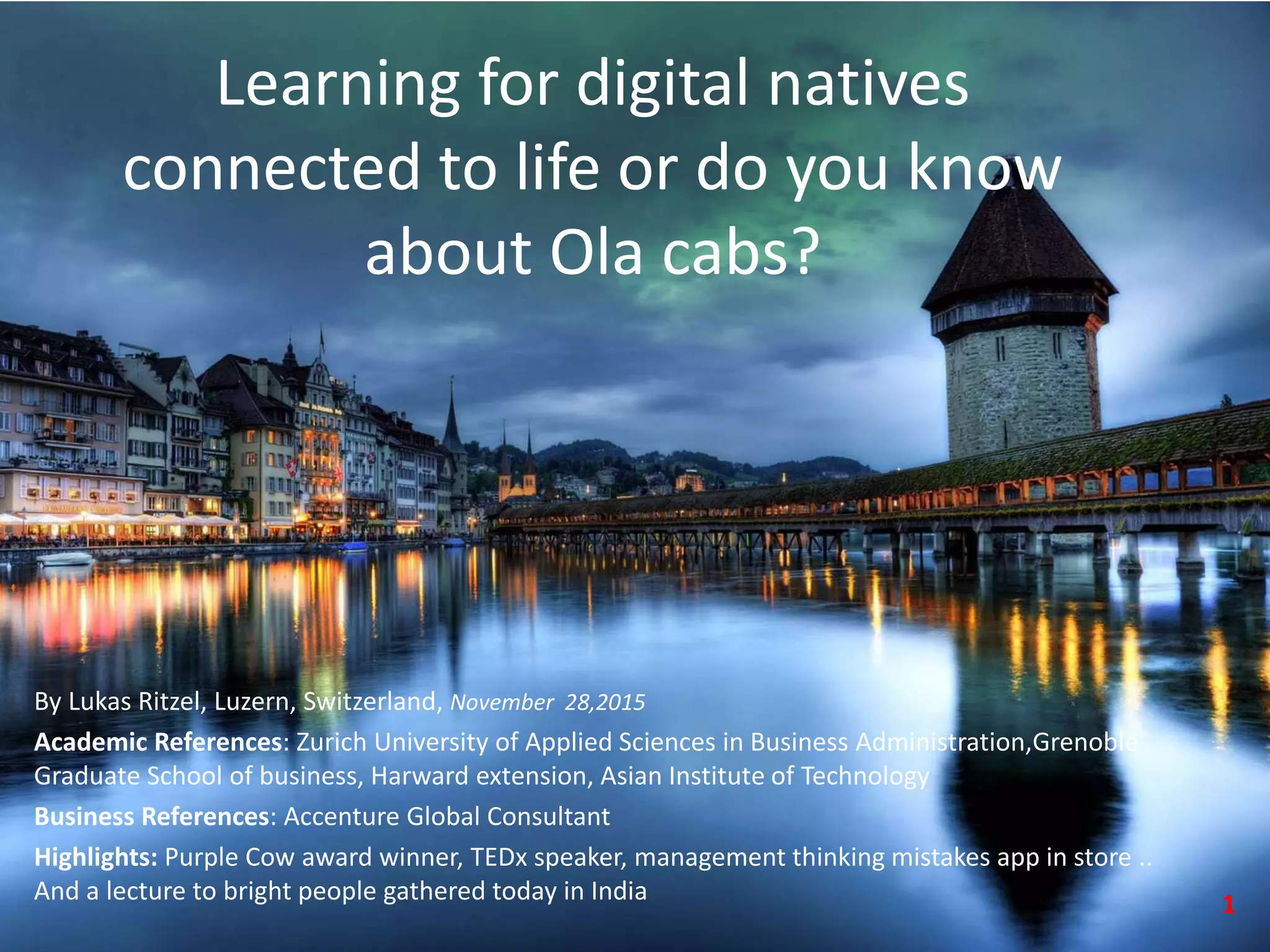 Learning for digital natives connected to life or do you know about Ola cabs?

By Lukas Ritzel, Luzern, Switzerland, November 28,2015

Academic References: Zurich University of Applied Sciences in Business Administration,Grenoble Graduate School of business, Harward extension, Asian Institute of Technology

Business References: Accenture Global Consultant

Highlights: Purple Cow award winner, TEDx speaker, management thinking mistakes app in store .. And a lecture to bright people gathered today in India

1